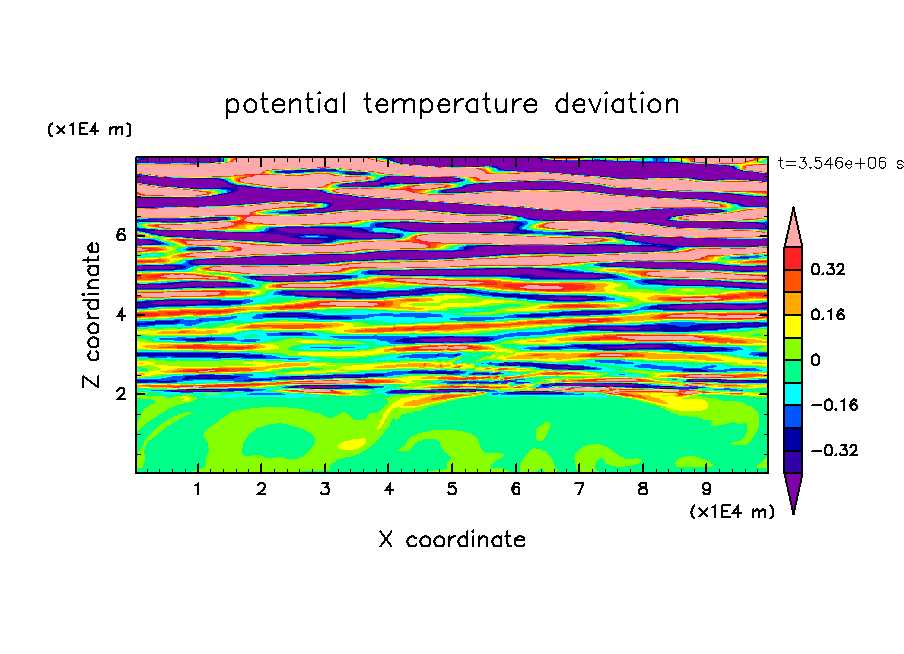 potential temperature deviation

(x1E4 m)

t=3.546e+06 s

Z coordinate

6
4
2

0.32
0.16
0
−0.16
−0.32

1 2 3 4 5 6 7 8 9

(x1E4 m)

X coordinate